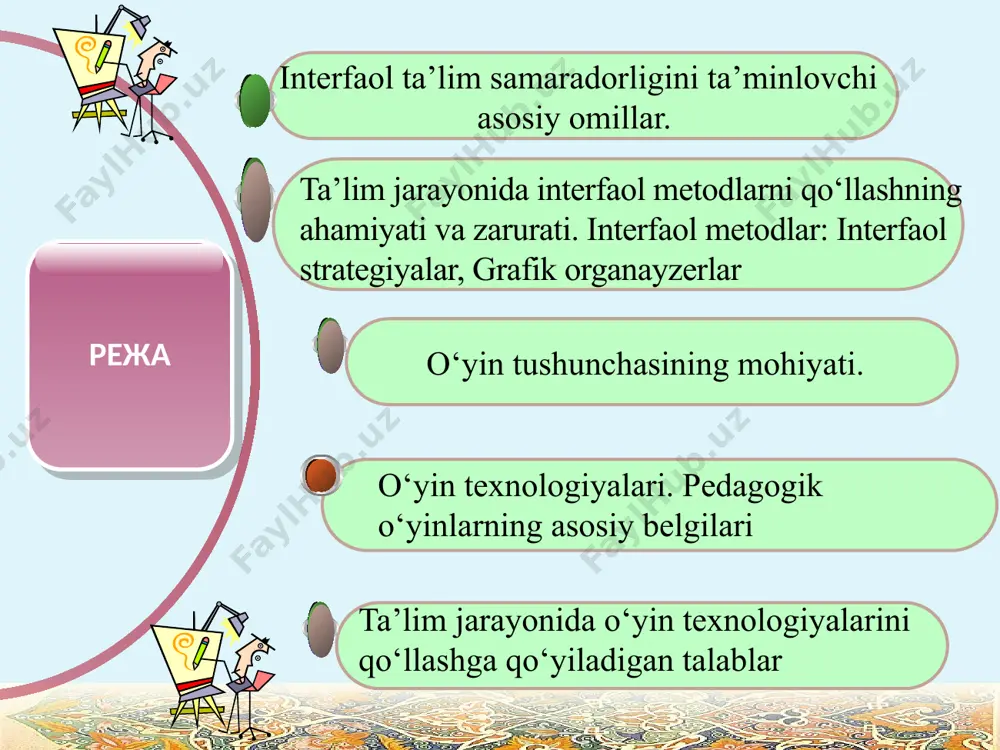 РЕЖА

Interfaol ta’lim samaradorligini ta’minlovchi asosiy omillar.

Ta’lim jarayonida interfaol metodlarni qo‘llashning ahamiyati va zarurati. Interfaol metodlar: Interfaol strategiyalar, Grafik organayzerlar

O‘yin tushunchasining mohiyati.

O‘yin texnologiyalari. Pedagogik o‘yinlarning asosiy belgilari

Ta’lim jarayonida o‘yin texnologiyalarini qo‘llashga qo‘yiladigan talablar

FaylHub.uz